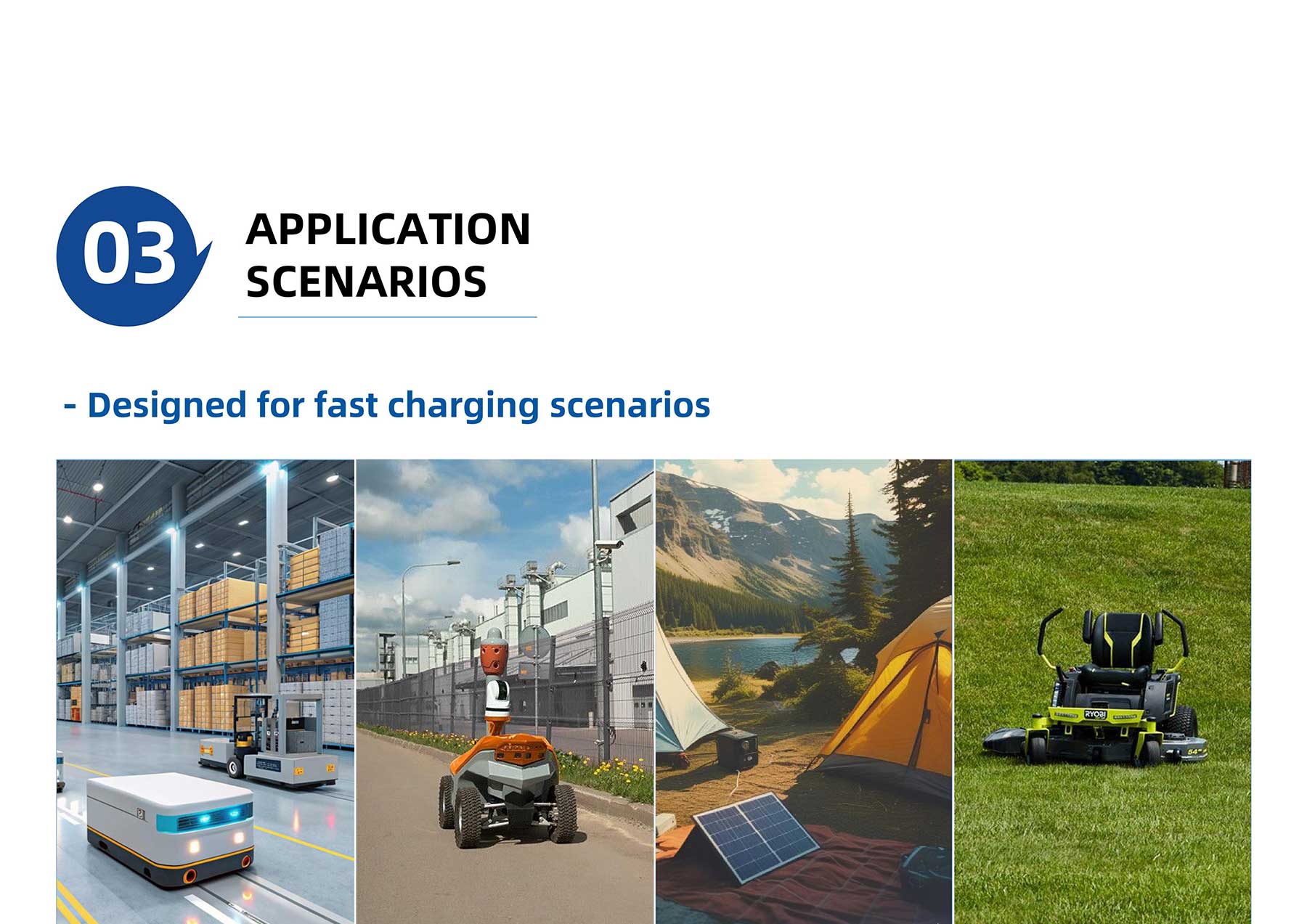 03

APPLICATION SCENARIOS

- Designed for fast charging scenarios

RYOBI